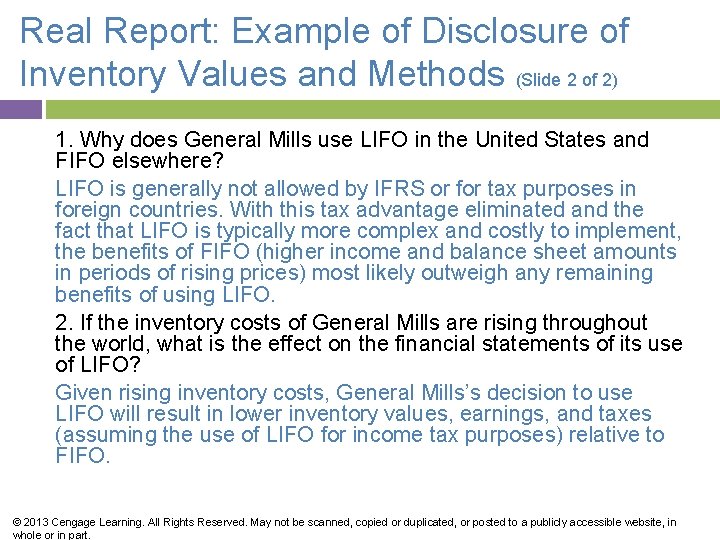 Real Report: Example of Disclosure of Inventory Values and Methods (Slide 2 of 2)

1. Why does General Mills use LIFO in the United States and FIFO elsewhere?

LIFO is generally not allowed by IFRS or for tax purposes in foreign countries. With this tax advantage eliminated and the fact that LIFO is typically more complex and costly to implement, the benefits of FIFO (higher income and balance sheet amounts in periods of rising prices) most likely outweigh any remaining benefits of using LIFO.

2. If the inventory costs of General Mills are rising throughout the world, what is the effect on the financial statements of its use of LIFO?

Given rising inventory costs, General Mills's decision to use LIFO will result in lower inventory values, earnings, and taxes (assuming the use of LIFO for income tax purposes) relative to FIFO.

© 2013 Cengage Learning. All Rights Reserved. May not be scanned, copied or duplicated, or posted to a publicly accessible website, in whole or in part.